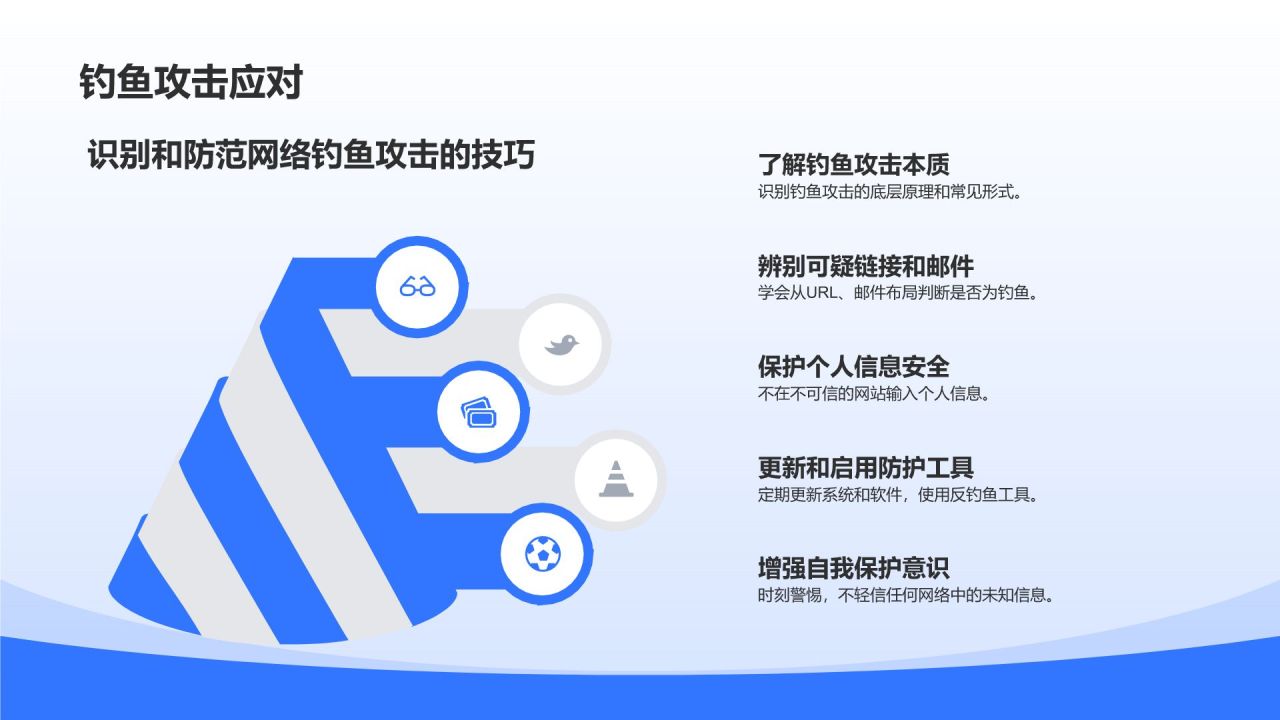 钓鱼攻击应对

识别和防范网络钓鱼攻击的技巧

了解钓鱼攻击本质
识别钓鱼攻击的底层原理和常见形式。

辨别可疑链接和邮件
学会从URL、邮件布局判断是否为钓鱼。

保护个人信息安全
不在不可信的网站输入个人信息。

更新和启用防护工具
定期更新系统和软件，使用反钓鱼工具。

增强自我保护意识
时刻警惕，不轻信任何网络中的未知信息。